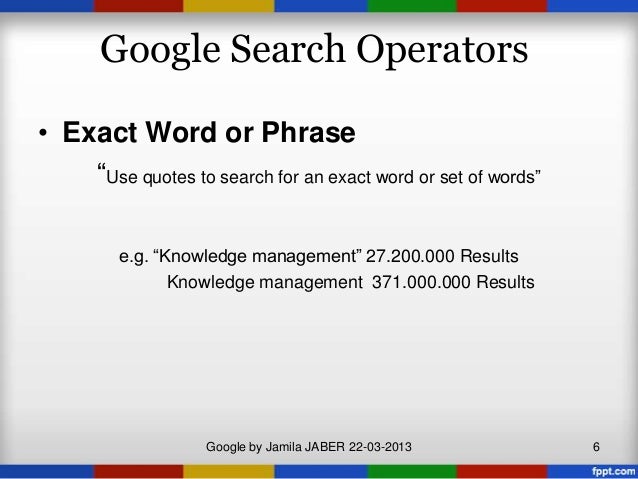 Google Search Operators

• Exact Word or Phrase

“Use quotes to search for an exact word or set of words”

e.g. “Knowledge management” 27.200.000 Results
Knowledge management 371.000.000 Results

Google by Jamila JABER 22-03-2013

6

fppt.com